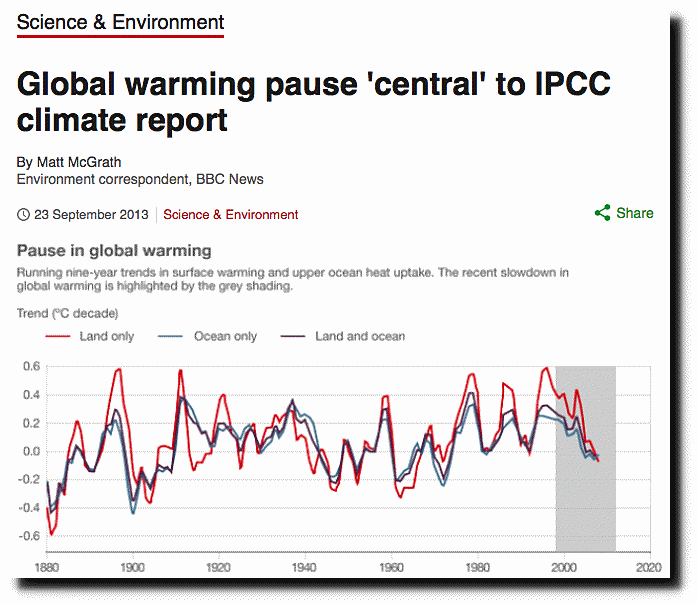 Science & Environment

Global warming pause 'central' to IPCC climate report

By Matt McGrath
Environment correspondent, BBC News

23 September 2013 | Science & Environment

Share

Pause in global warming

Running nine-year trends in surface warming and upper ocean heat uptake. The recent slowdown in global warming is highlighted by the grey shading.

Trend (°C decade)

Land only
Ocean only
Land and ocean

0.6
0.4
0.2
0.0
-0.2
-0.4
-0.6

1880
1900
1920
1940
1960
1980
2000
2020